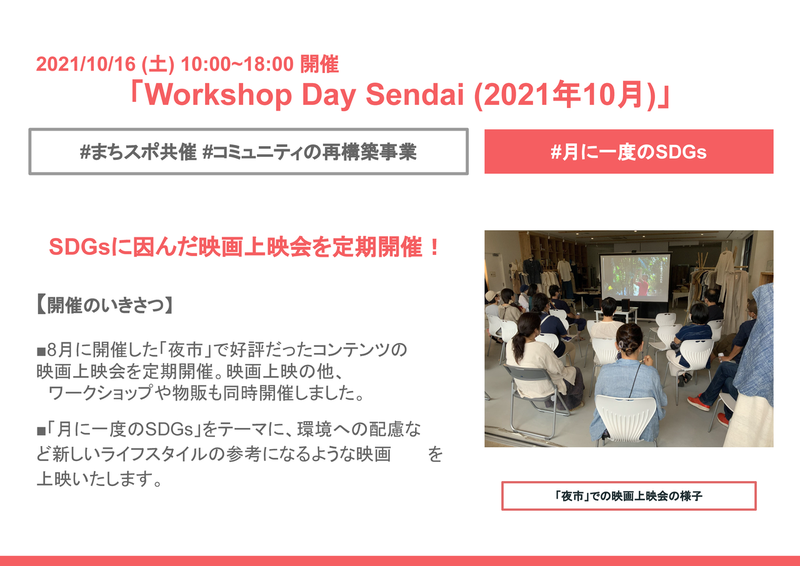 2021/10/16 (土) 10:00~18:00 開催
「Workshop Day Sendai (2021年10月)」

#まちスポ共催 #コミュニティの再構築事業

#月に一度のSDGs

SDGsに因んだ映画上映会を定期開催！

【開催のいきさつ】

■8月に開催した「夜市」で好評だったコンテンツの映画上映会を定期開催。映画上映の他、ワークショップや物販も同時開催しました。

■「月に一度のSDGs」をテーマに、環境への配慮など新しいライフスタイルの参考になるような映画　を上映いたします。

「夜市」での映画上映会の様子